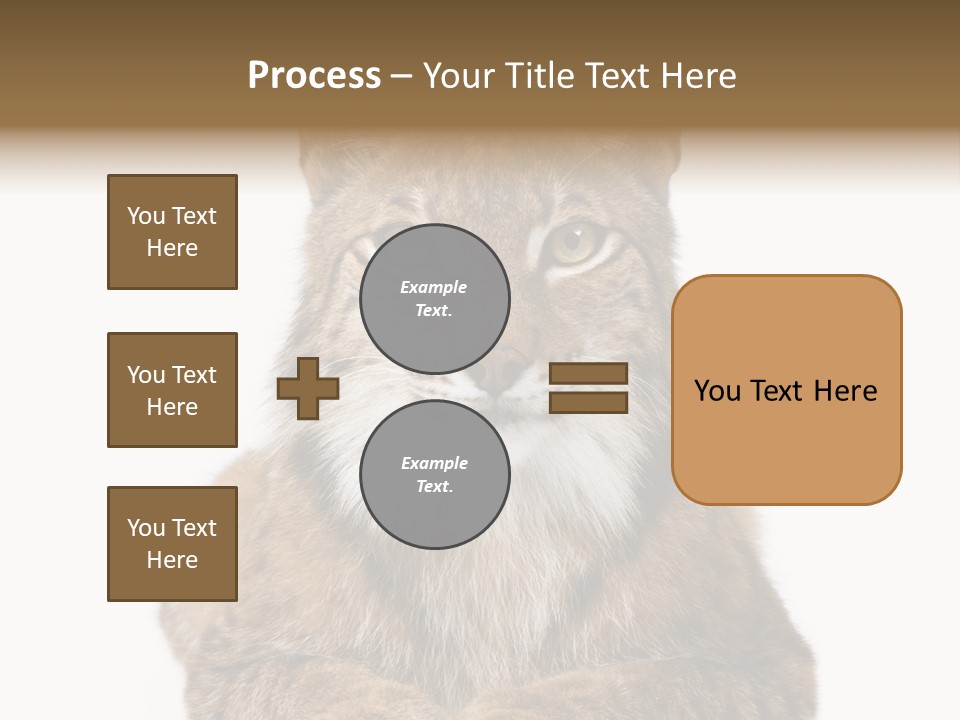 Process – Your Title Text Here

You Text Here

You Text Here

You Text Here

Example Text.

Example Text.

You Text Here